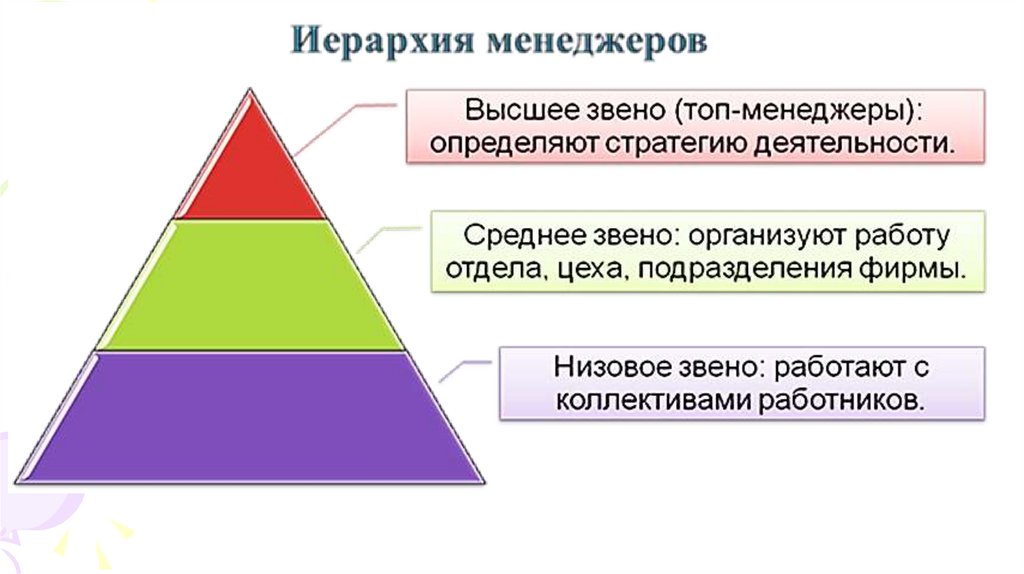 Иерархия менеджеров

Высшее звено (топ-менеджеры): определяют стратегию деятельности.

Среднее звено: организуют работу отдела, цеха, подразделения фирмы.

Низовое звено: работают с коллективами работников.